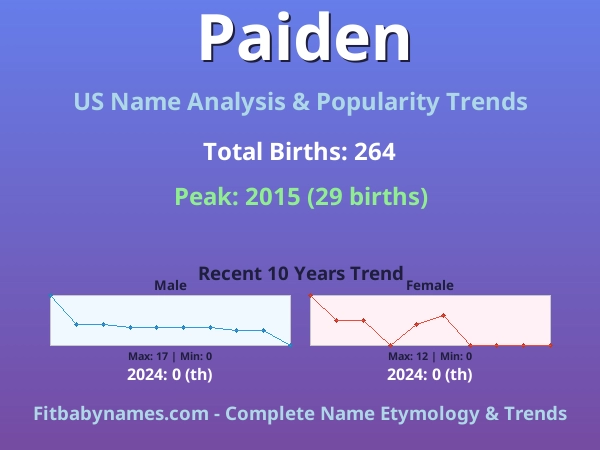 Paiden

US Name Analysis & Popularity Trends

Total Births: 264

Peak: 2015 (29 births)

Recent 10 Years Trend

Male

Max: 17 | Min: 0

2024: 0 (th)

Female

Max: 12 | Min: 0

2024: 0 (th)

Fitbabynames.com - Complete Name Etymology & Trends